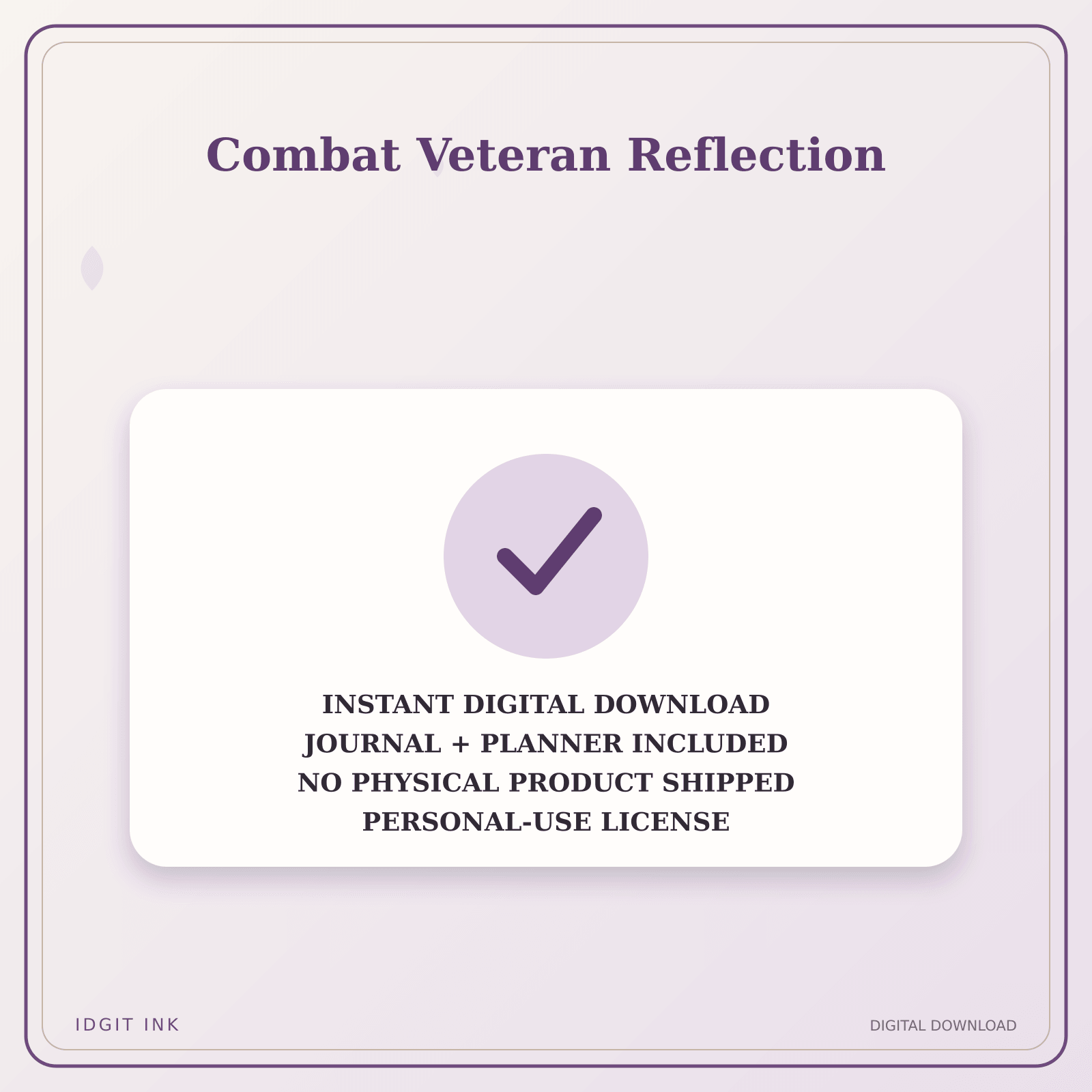 Combat Veteran Reflection

INSTANT DIGITAL DOWNLOAD
JOURNAL + PLANNER INCLUDED
NO PHYSICAL PRODUCT SHIPPED
PERSONAL-USE LICENSE

IDGIT INK

DIGITAL DOWNLOAD